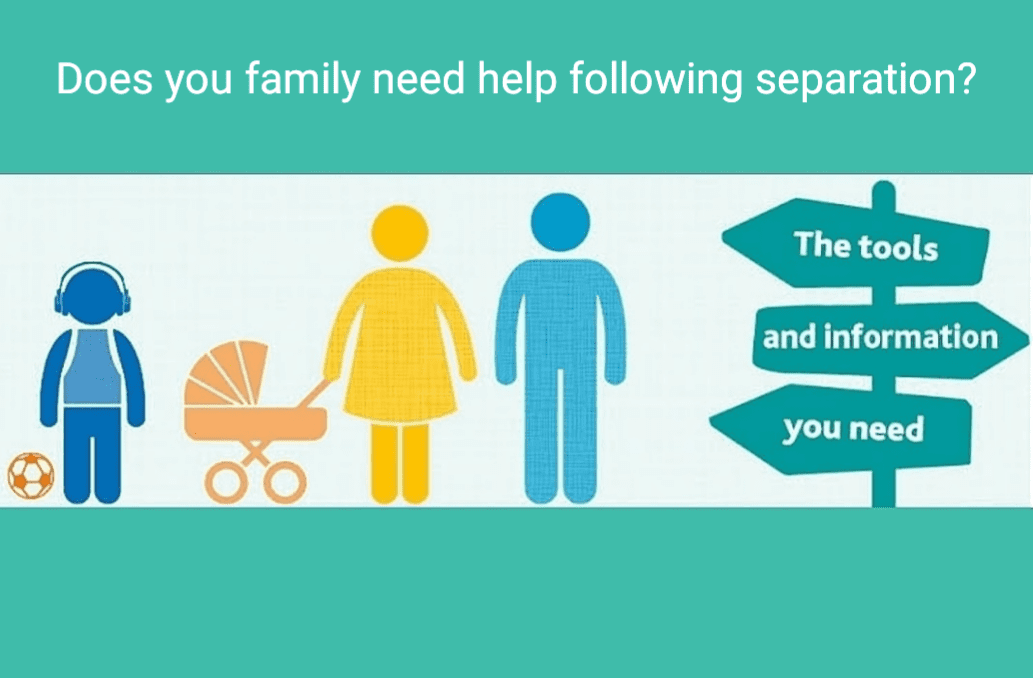 Does you family need help following separation?

The tools

and information

you need